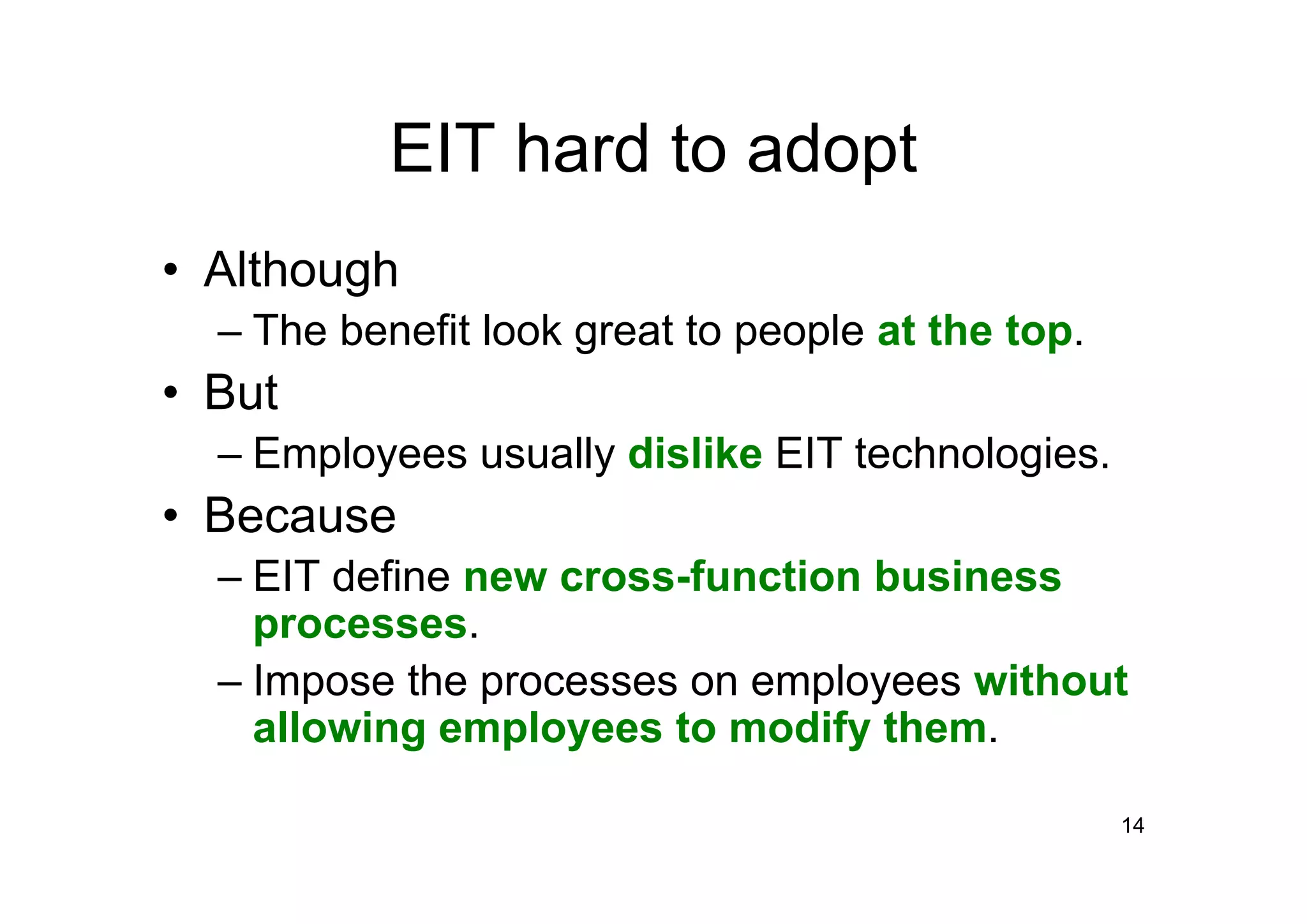 EIT hard to adopt

• Although
– The benefit look great to people at the top.
• But
– Employees usually dislike EIT technologies.
• Because
– EIT define new cross-function business processes.
– Impose the processes on employees without allowing employees to modify them.

14